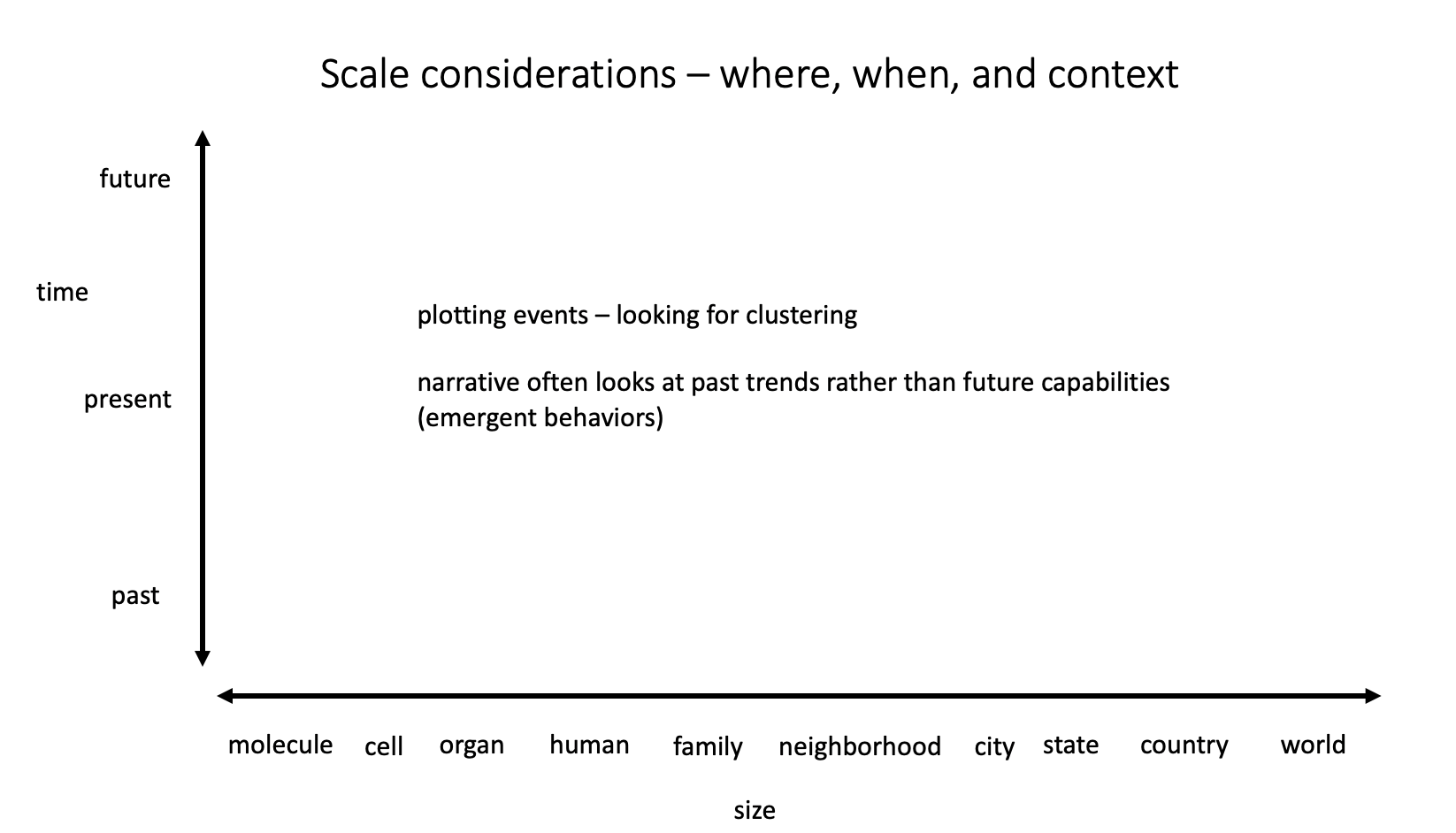 Scale considerations – where, when, and context

future

time

present

past

plotting events – looking for clustering

narrative often looks at past trends rather than future capabilities (emergent behaviors)

molecule cell organ human family neighborhood city state country world

size